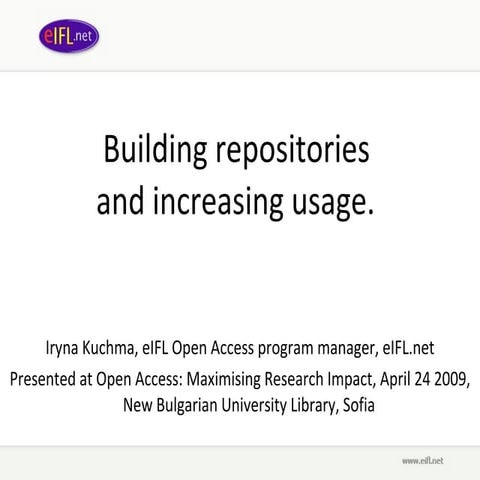 eIFL.net

Building repositories and increasing usage.

Iryna Kuchma, eIFL Open Access program manager, eIFL.net

Presented at Open Access: Maximising Research Impact, April 24 2009, New Bulgarian University Library, Sofia

www.eifl.net